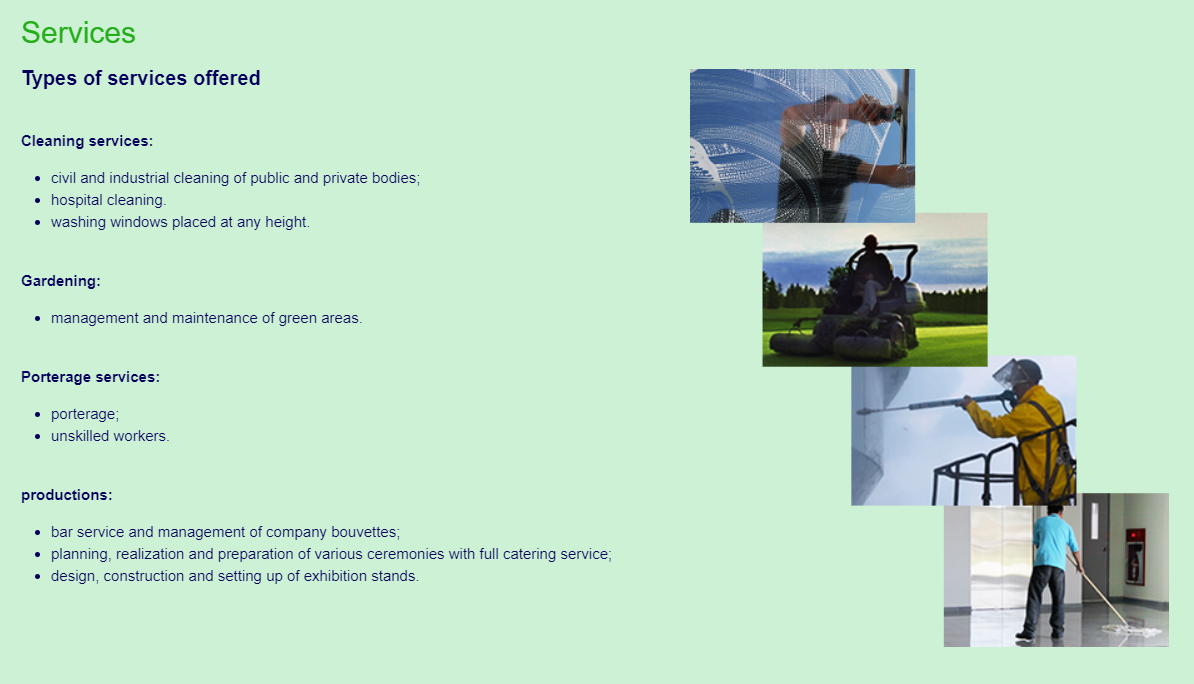 Services

Types of services offered

Cleaning services:

- civil and industrial cleaning of public and private bodies;
- hospital cleaning.
- washing windows placed at any height.

Gardening:

- management and maintenance of green areas.

Porterage services:

- porterage;
- unskilled workers.

productions:

- bar service and management of company bouvettes;
- planning, realization and preparation of various ceremonies with full catering service;
- design, construction and setting up of exhibition stands.